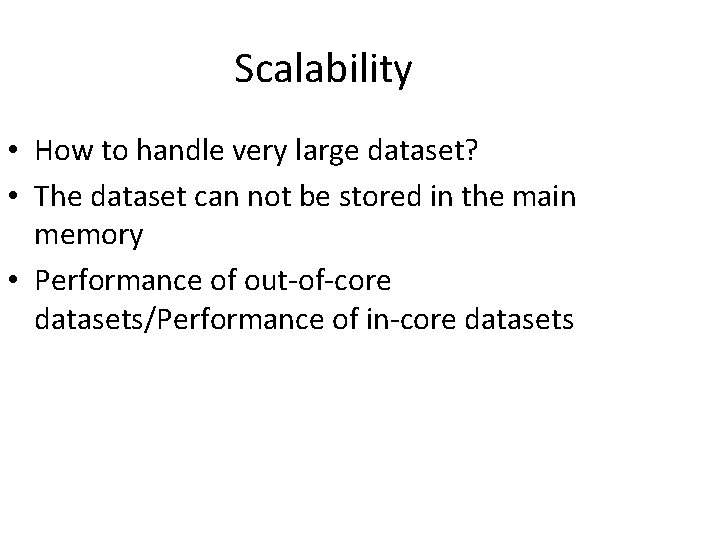 Scalability

• How to handle very large dataset?
• The dataset can not be stored in the main memory
• Performance of out-of-core datasets/Performance of in-core datasets